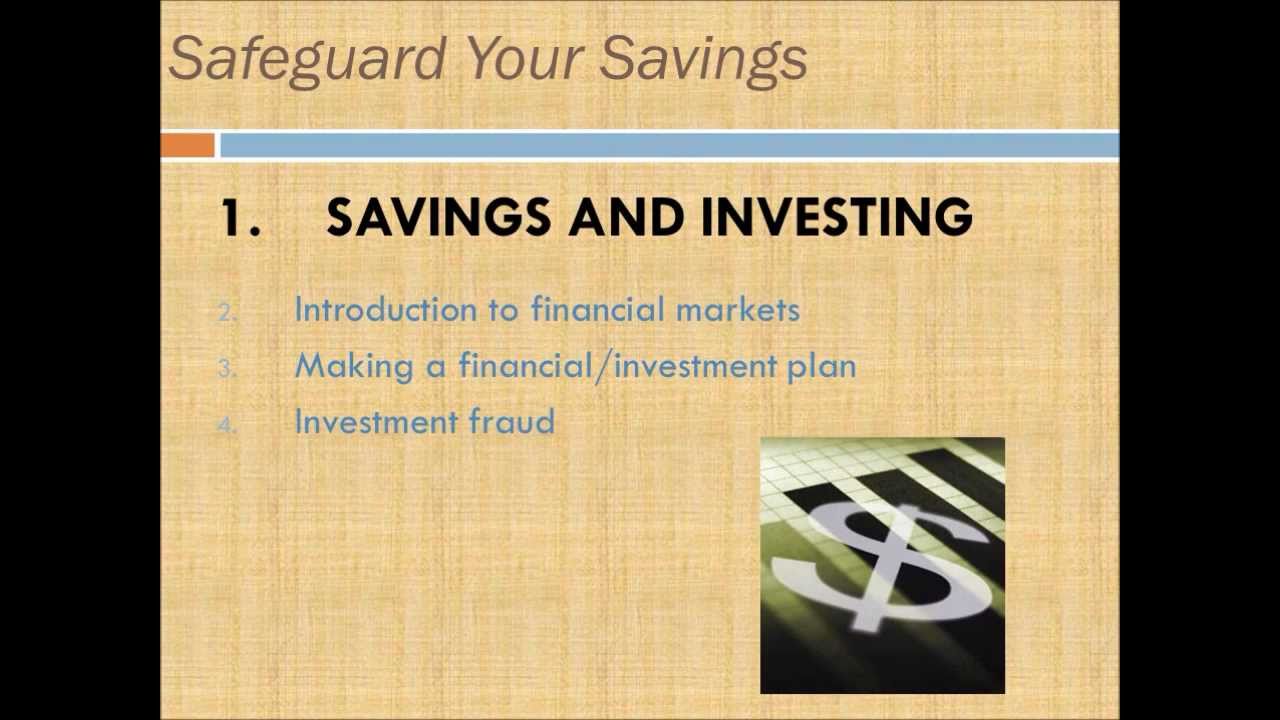 Safeguard Your Savings

1. SAVINGS AND INVESTING

2. Introduction to financial markets
3. Making a financial/investment plan
4. Investment fraud

$